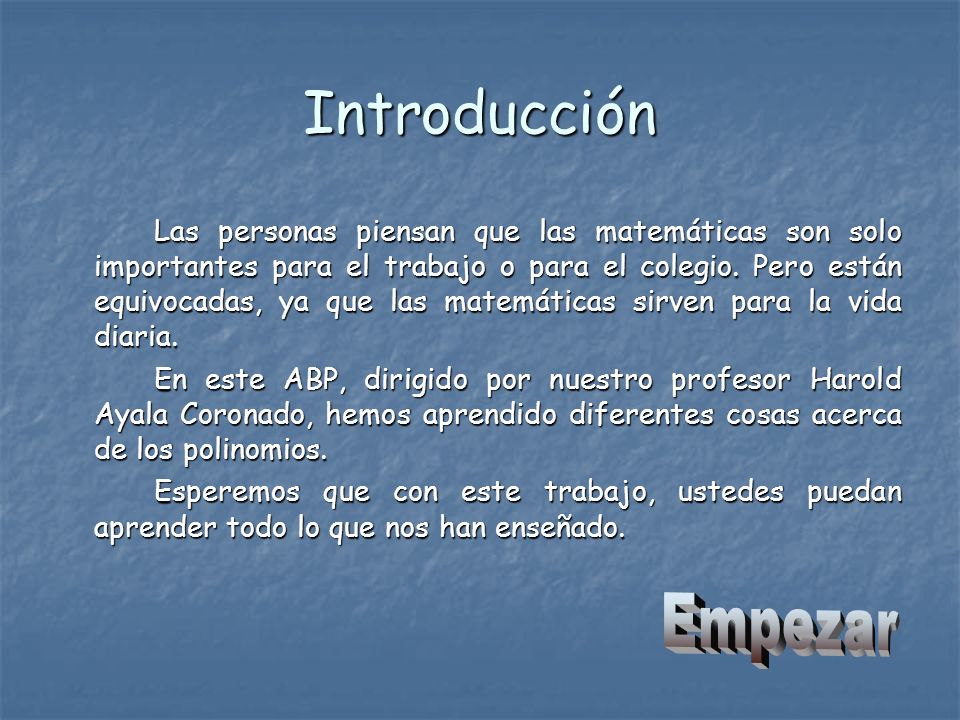 Introducción

Las personas piensan que las matemáticas son solo importantes para el trabajo o para el colegio. Pero están equivocadas, ya que las matemáticas sirven para la vida diaria.

En este ABP, dirigido por nuestro profesor Harold Ayala Coronado, hemos aprendido diferentes cosas acerca de los polinomios.

Esperemos que con este trabajo, ustedes puedan aprender todo lo que nos han enseñado.

Empezar